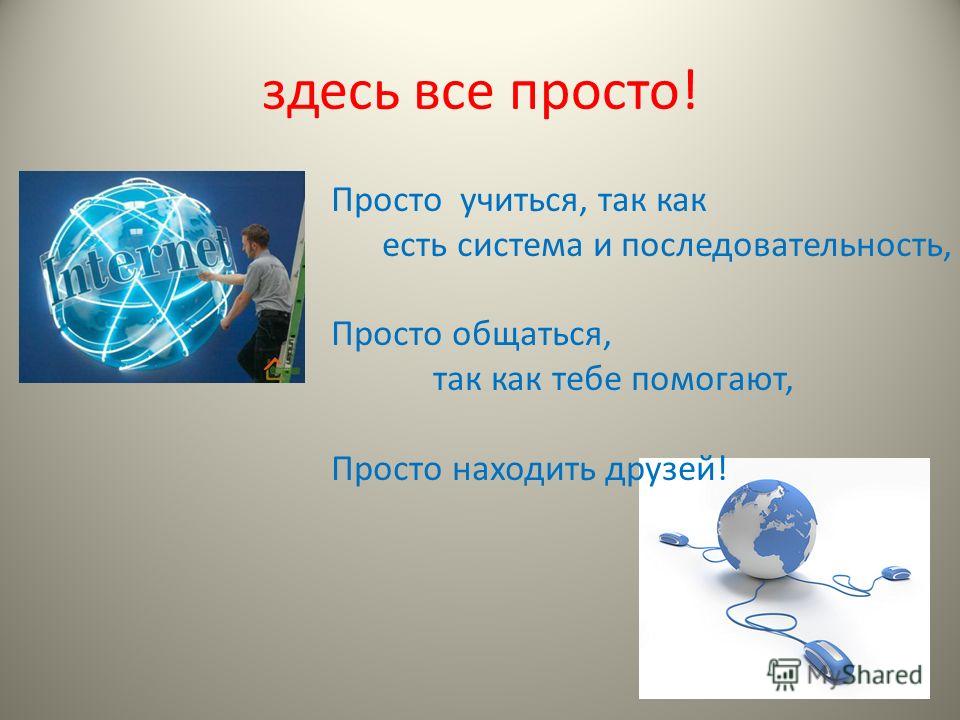 здесь все просто!

Internet

Просто учиться, так как есть система и последовательность,

Просто общаться, так как тебе помогают,

Просто находить друзей!

MyShared